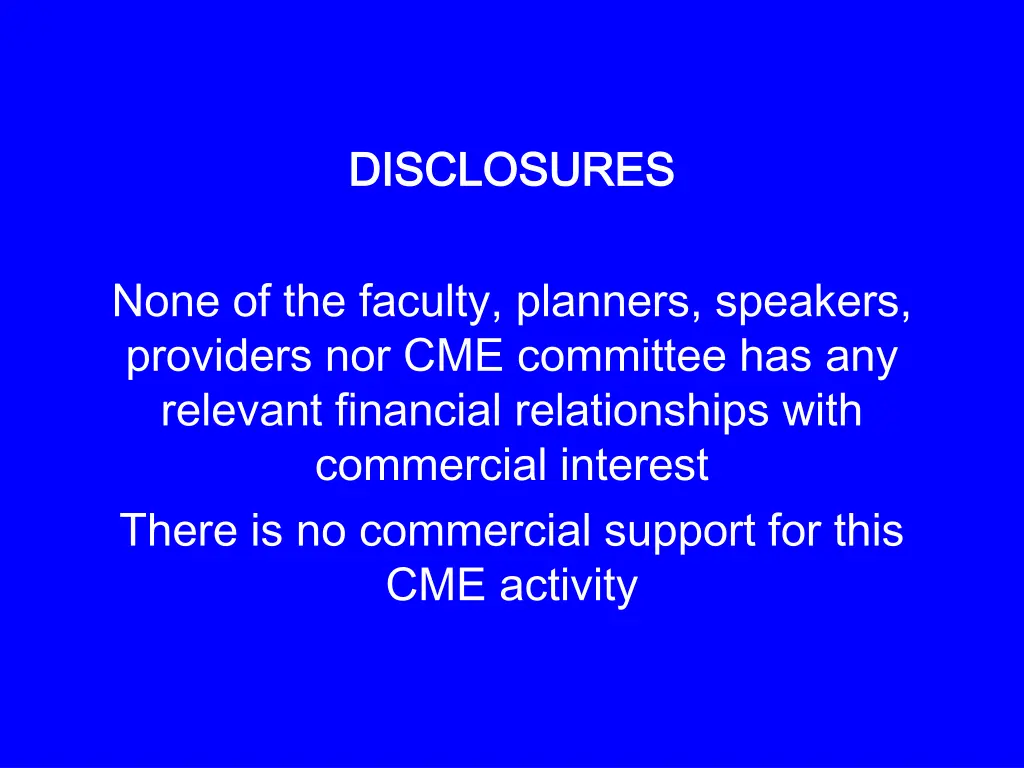 DISCLOSURES

None of the faculty, planners, speakers, providers nor CME committee has any relevant financial relationships with commercial interest

There is no commercial support for this CME activity